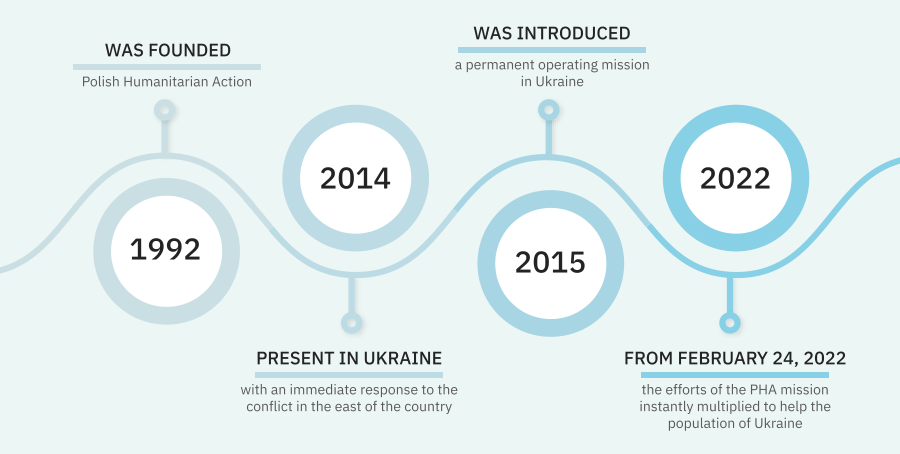 WAS FOUNDED
Polish Humanitarian Action

1992

2014

PRESENT IN UKRAINE
with an immediate response to the conflict in the east of the country

WAS INTRODUCED
a permanent operating mission in Ukraine

2015

2022

FROM FEBRUARY 24, 2022
the efforts of the PHA mission instantly multiplied to help the population of Ukraine